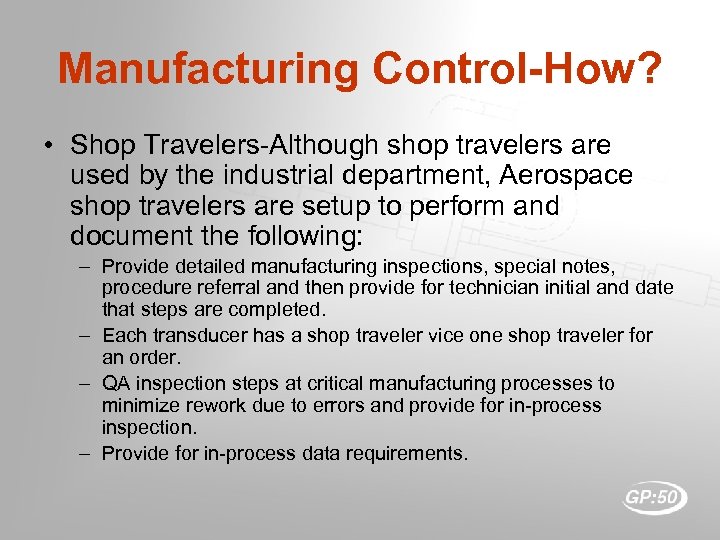 Manufacturing Control-How?

• Shop Travelers-Although shop travelers are used by the industrial department, Aerospace shop travelers are setup to perform and document the following:

– Provide detailed manufacturing inspections, special notes, procedure referral and then provide for technician initial and date that steps are completed.

– Each transducer has a shop traveler vice one shop traveler for an order.

– QA inspection steps at critical manufacturing processes to minimize rework due to errors and provide for in-process inspection.

– Provide for in-process data requirements.

GP:50